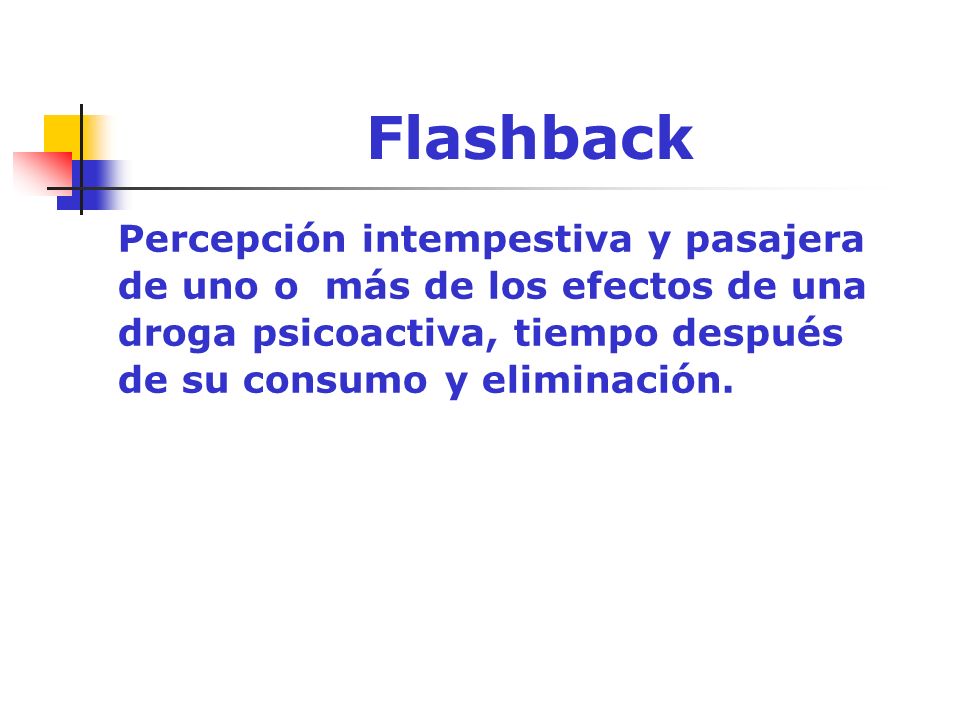 Flashback

Percepción intempestiva y pasajera de uno o más de los efectos de una droga psicoactiva, tiempo después de su consumo y eliminación.